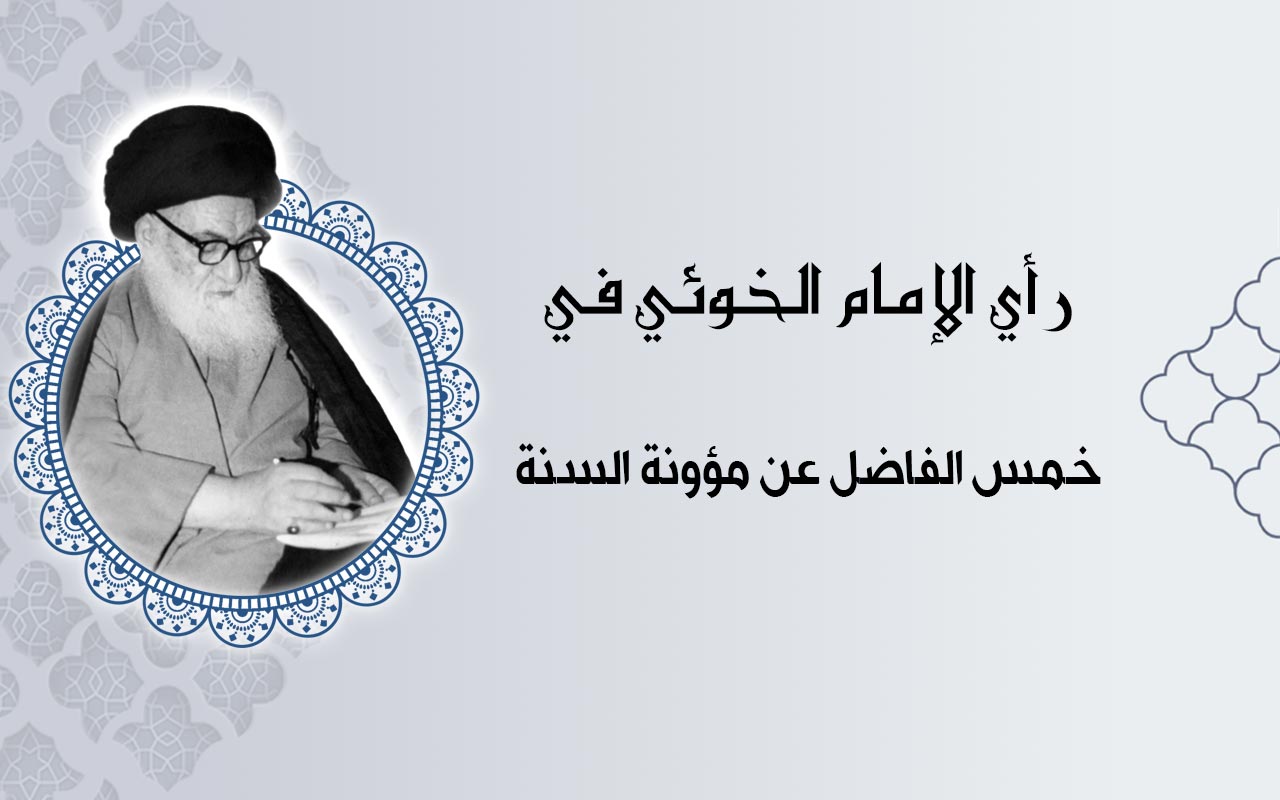 رأي الإمام الخوئي في

خمس الفاضل عن مؤونة السنة